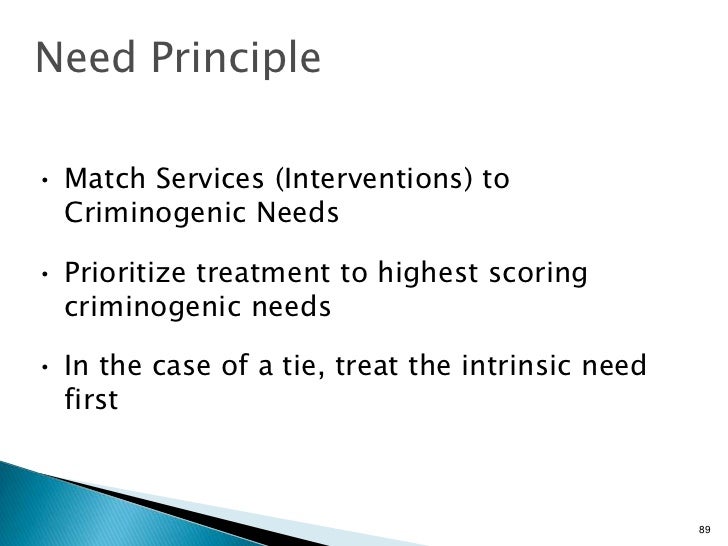 Need Principle

• Match Services (Interventions) to Criminogenic Needs

• Prioritize treatment to highest scoring criminogenic needs

• In the case of a tie, treat the intrinsic need first

89